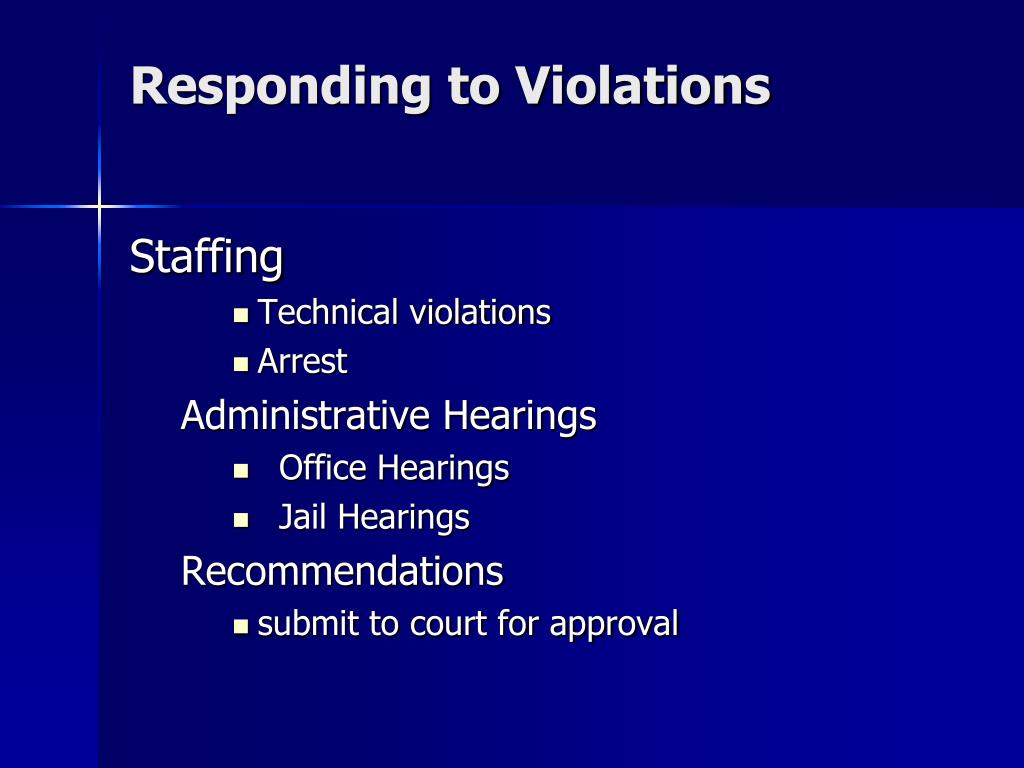 Responding to Violations

Staffing
- Technical violations
- Arrest

Administrative Hearings
- Office Hearings
- Jail Hearings

Recommendations
- submit to court for approval